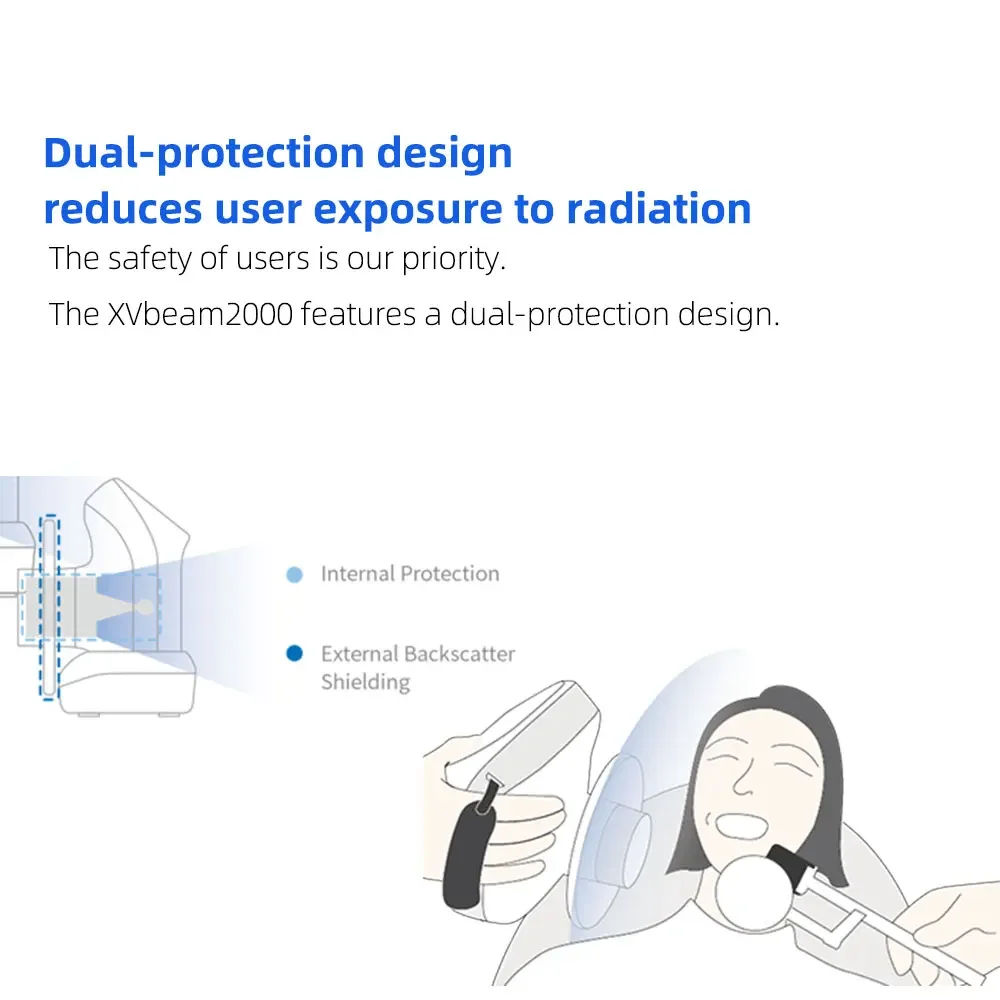 Dual-protection design
reduces user exposure to radiation

The safety of users is our priority.

The XVbeam2000 features a dual-protection design.

Internal Protection

External Backscatter Shielding